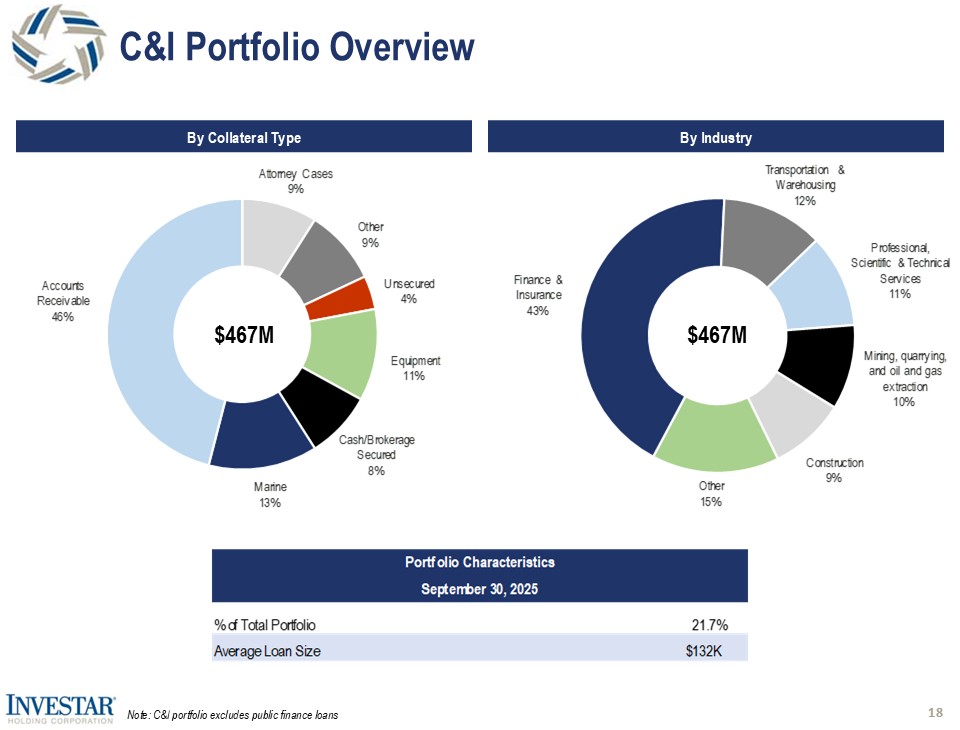 C&I Portfolio Overview

By Collateral Type

Attorney Cases
9%

Other
9%

Unsecured
4%

Equipment
11%

Cash/Brokerage Secured
8%

Marine
13%

Accounts Receivable
46%

$467M

By Industry

Transportation & Warehousing
12%

Professional, Scientific & Technical Services
11%

Mining, quarrying, and oil and gas extraction
10%

Construction
9%

Other
15%

Finance & Insurance
43%

$467M

| Portfolio Characteristics September 30, 2025 | |
|---|---|
| % of Total Portfolio | 21.7% |
| Average Loan Size | $132K |

INVESTAR HOLDING CORPORATION

Note: C&I portfolio excludes public finance loans

18